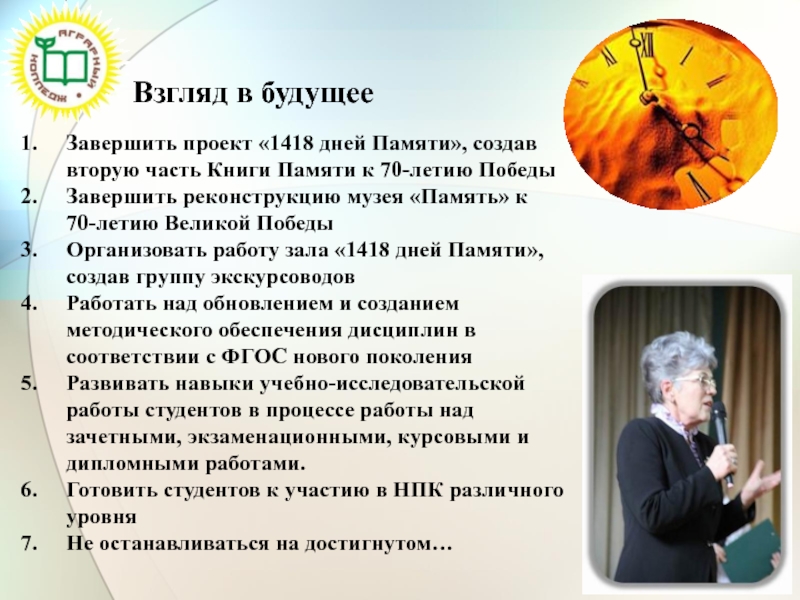 АГРАРНЫЙ КОЛЛЕДЖ

Взгляд в будущее

1. Завершить проект «1418 дней Памяти», создав вторую часть Книги Памяти к 70-летию Победы
2. Завершить реконструкцию музея «Память» к 70-летию Великой Победы
3. Организовать работу зала «1418 дней Памяти», создав группу экскурсоводов
4. Работать над обновлением и созданием методического обеспечения дисциплин в соответствии с ФГОС нового поколения
5. Развивать навыки учебно-исследовательской работы студентов в процессе работы над зачетными, экзаменационными, курсовыми и дипломными работами.
6. Готовить студентов к участию в НПК различного уровня
7. Не останавливаться на достигнутом…